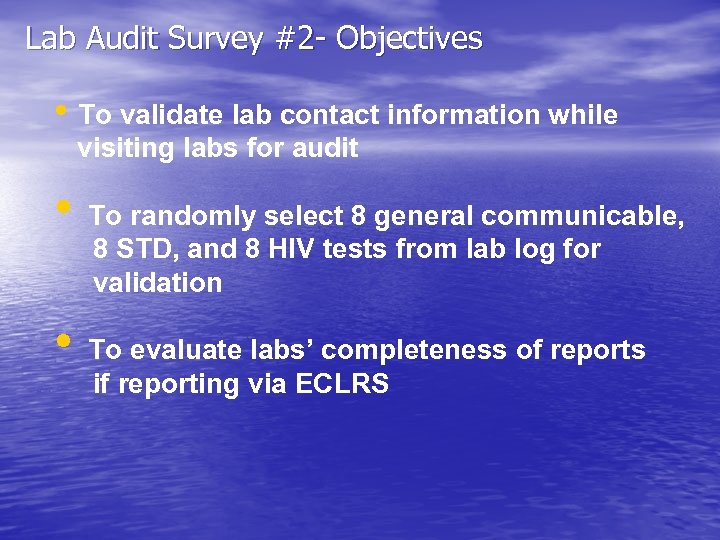 Lab Audit Survey #2- Objectives

• To validate lab contact information while visiting labs for audit

• To randomly select 8 general communicable, 8 STD, and 8 HIV tests from lab log for validation

• To evaluate labs' completeness of reports if reporting via ECLRS